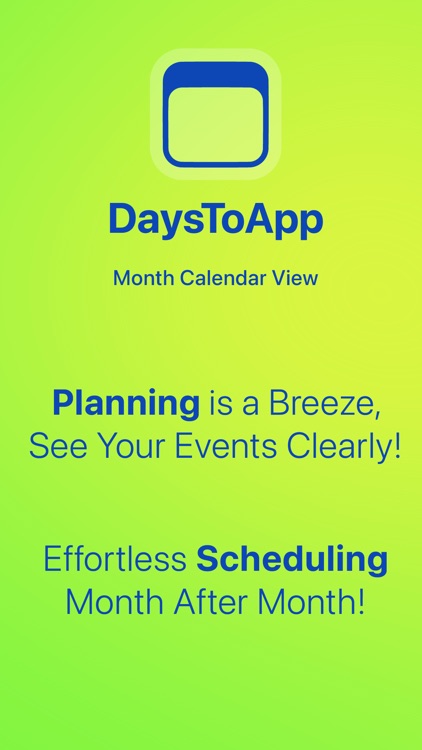 DaysToApp

Month Calendar View

Planning is a Breeze, See Your Events Clearly!

Effortless Scheduling Month After Month!